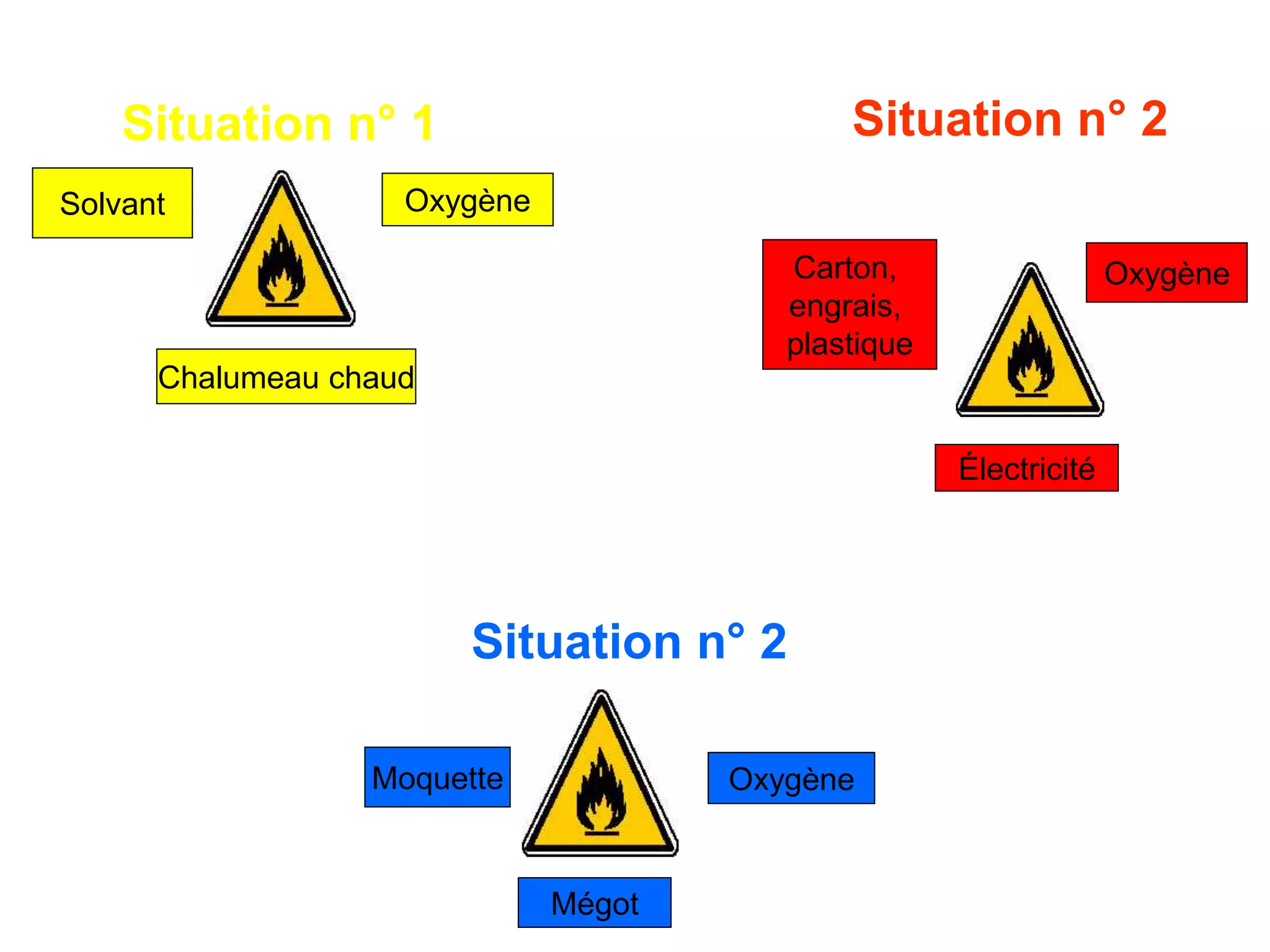 Situation n° 1

Solvant

Oxygène

Chalumeau chaud

Situation n° 2

Carton, engrais, plastique

Oxygène

Électricité

Situation n° 2

Moquette

Oxygène

Mégot